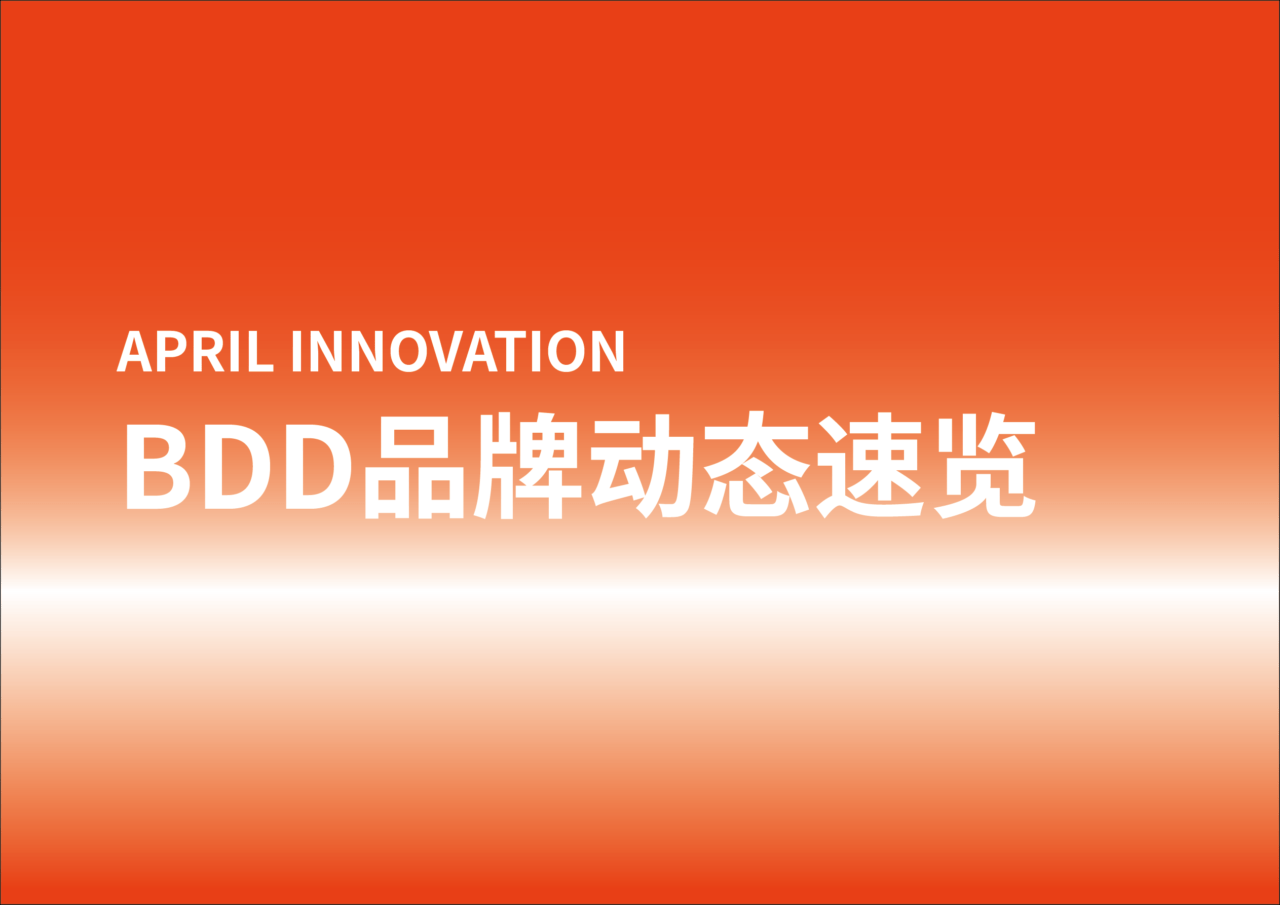 APRIL INNOVATION

BDD品牌动态速览